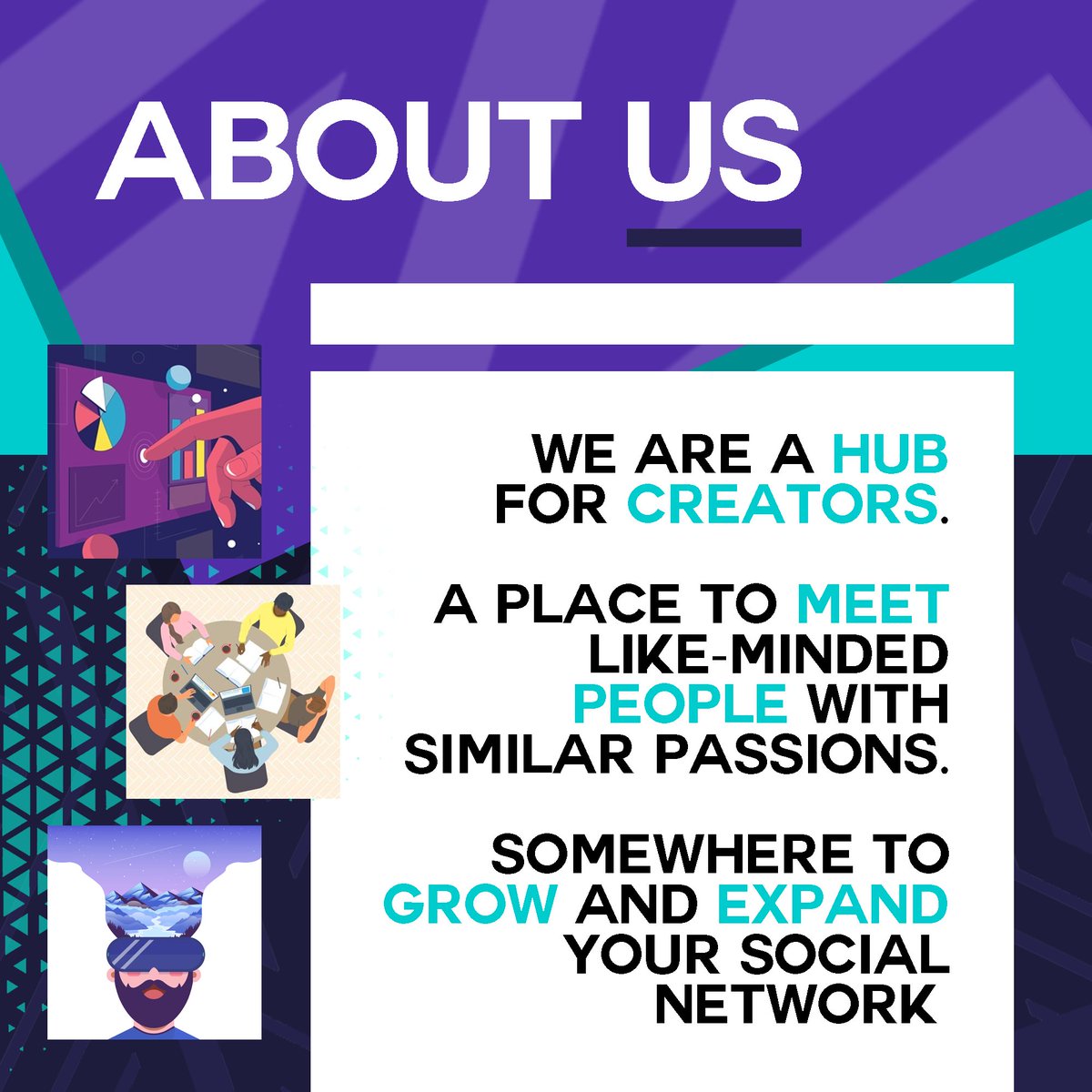 ABOUT US

WE ARE A HUB FOR CREATORS.

A PLACE TO MEET LIKE-MINDED PEOPLE WITH SIMILAR PASSIONS.

SOMEWHERE TO GROW AND EXPAND YOUR SOCIAL NETWORK